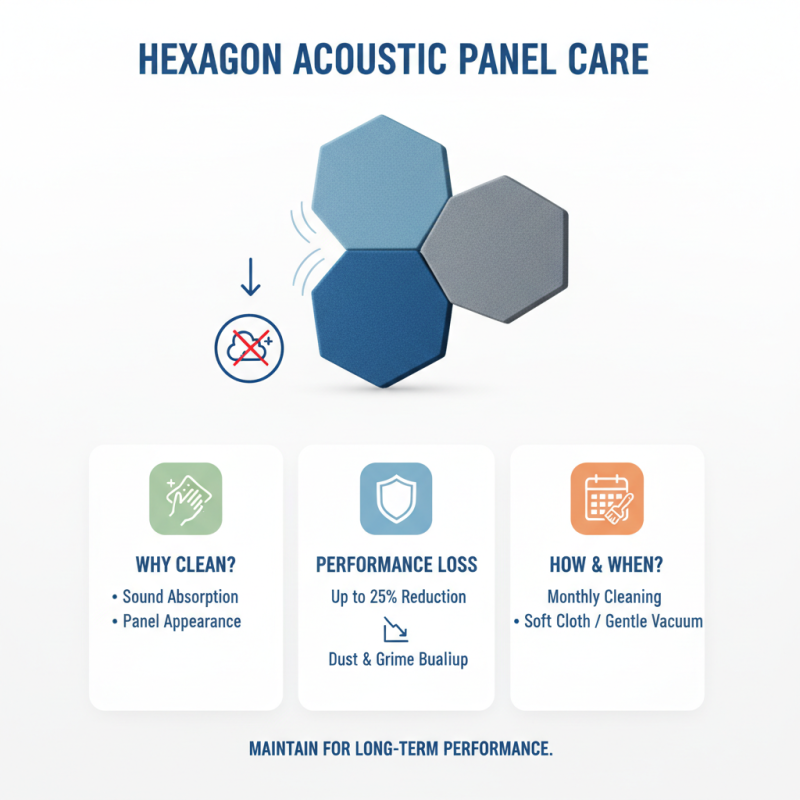 HEXAGON ACOUSTIC PANEL CARE

WHY CLEAN?
• Sound Absorption
• Panel Appearance

PERFORMANCE LOSS
Up to 25% Reduction
Dust & Grime Bualiup

HOW & WHEN?
Monthly Cleaning
• Soft Cloth / Gentle Vacuum

MAINTAIN FOR LONG-TERM PERFORMANCE.